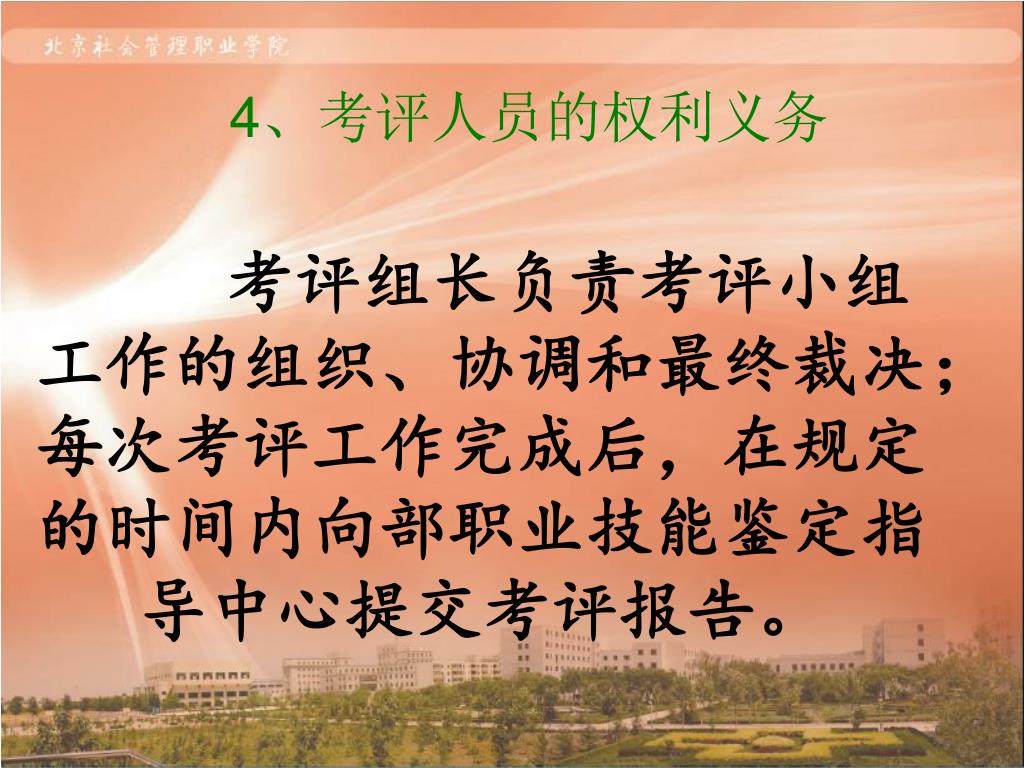 北京社会管理职业学院

4、考评人员的权利义务

考评组长负责考评小组工作的组织、协调和最终裁决；每次考评工作完成后，在规定的时间内向部职业技能鉴定指导中心提交考评报告。